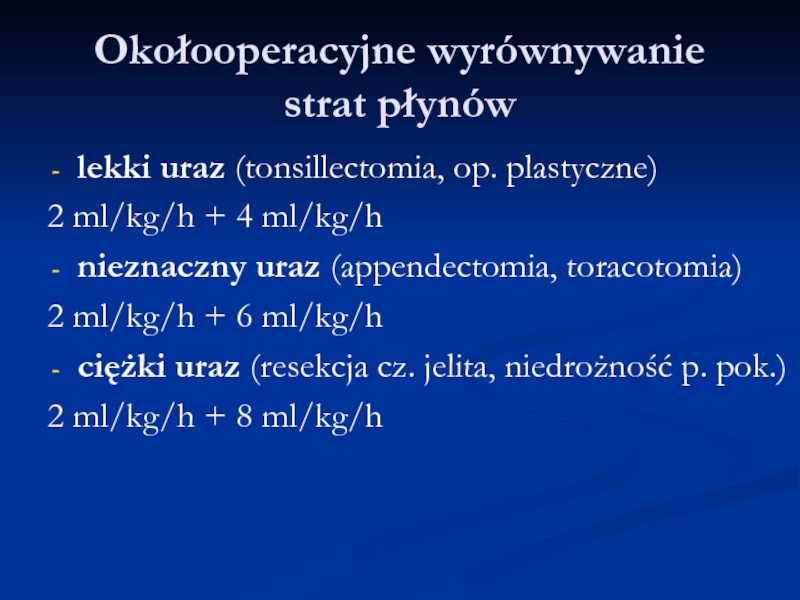 Okołooperacyjne wyrównywanie strat płynów

- lekki uraz (tonsillectomia, op. plastyczne)

2 ml/kg/h + 4 ml/kg/h

- nieznaczny uraz (appendectomia, toracotomia)

2 ml/kg/h + 6 ml/kg/h

- ciężki uraz (resekcja cz. jelita, niedrożność p. pok.)

2 ml/kg/h + 8 ml/kg/h